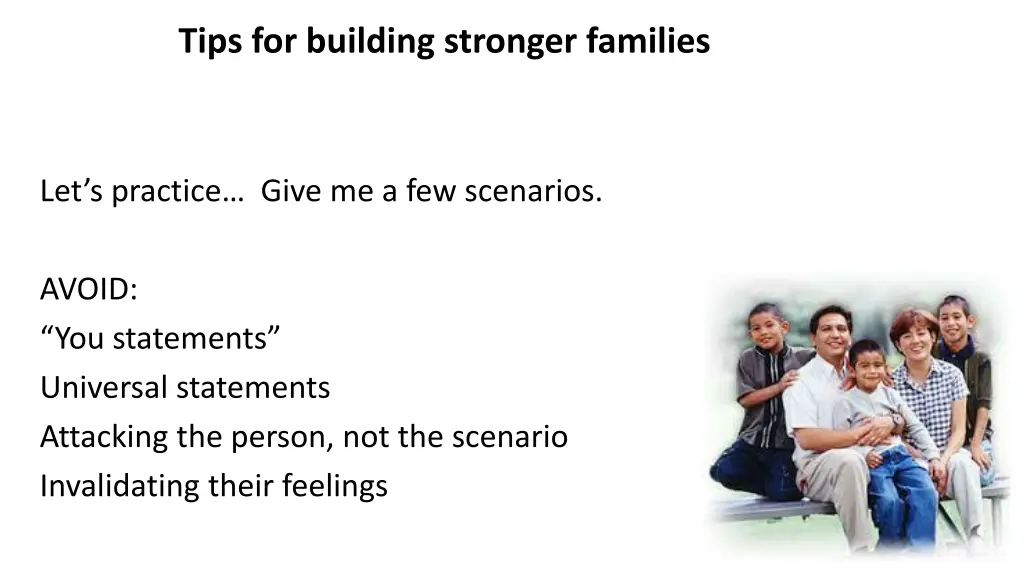 Tips for building stronger families

Let’s practice… Give me a few scenarios.

AVOID:
“You statements”
Universal statements
Attacking the person, not the scenario
Invalidating their feelings